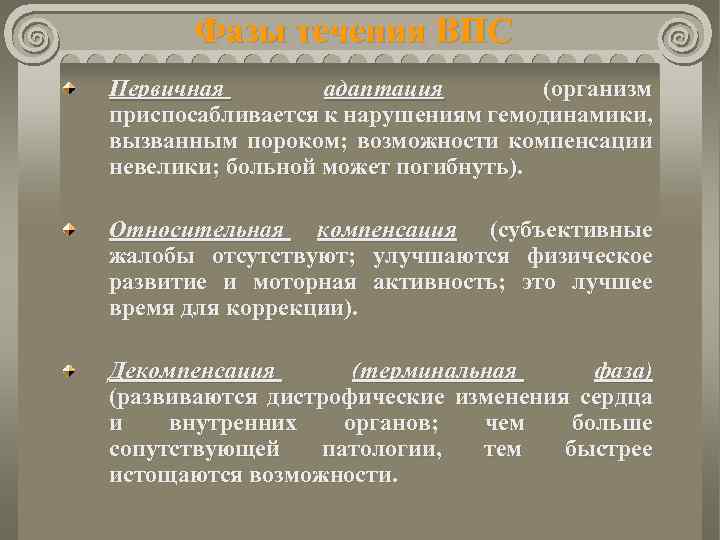 Фазы течения ВПС

Первичная адаптация (организм приспосабливается к нарушениям гемодинамики, вызванным пороком; возможности компенсации невелики; больной может погибнуть).

Относительная компенсация (субъективные жалобы отсутствуют; улучшаются физическое развитие и моторная активность; это лучшее время для коррекции).

Декомпенсация (терминальная фаза) (развиваются дистрофические изменения сердца и внутренних органов; чем больше сопутствующей патологии, тем быстрее истощаются возможности.